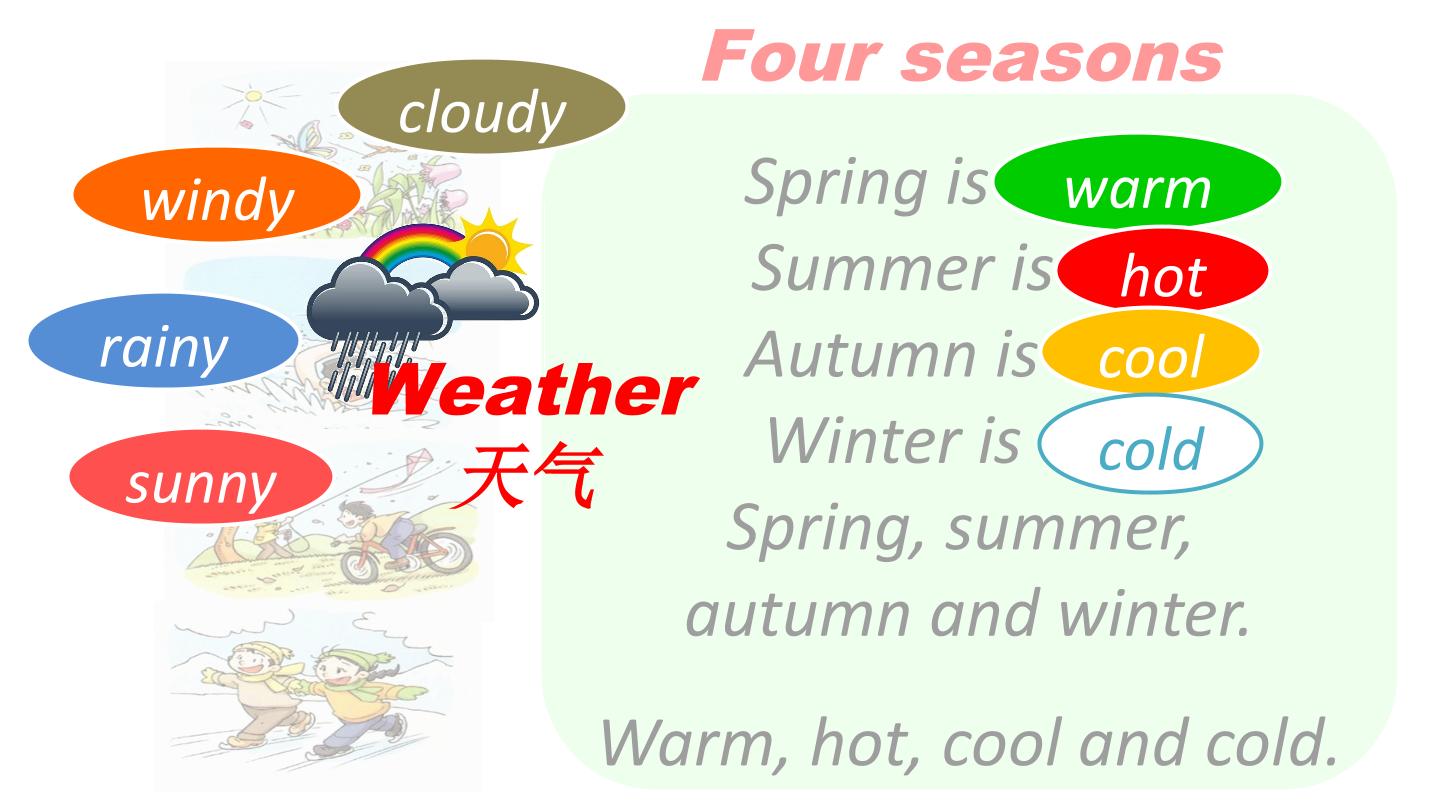 Four seasons

cloudy

windy

rainy

sunny

Weather
天气

Spring is warm
Summer is hot
Autumn is cool
Winter is cold
Spring, summer,
autumn and winter.

Warm, hot, cool and cold.